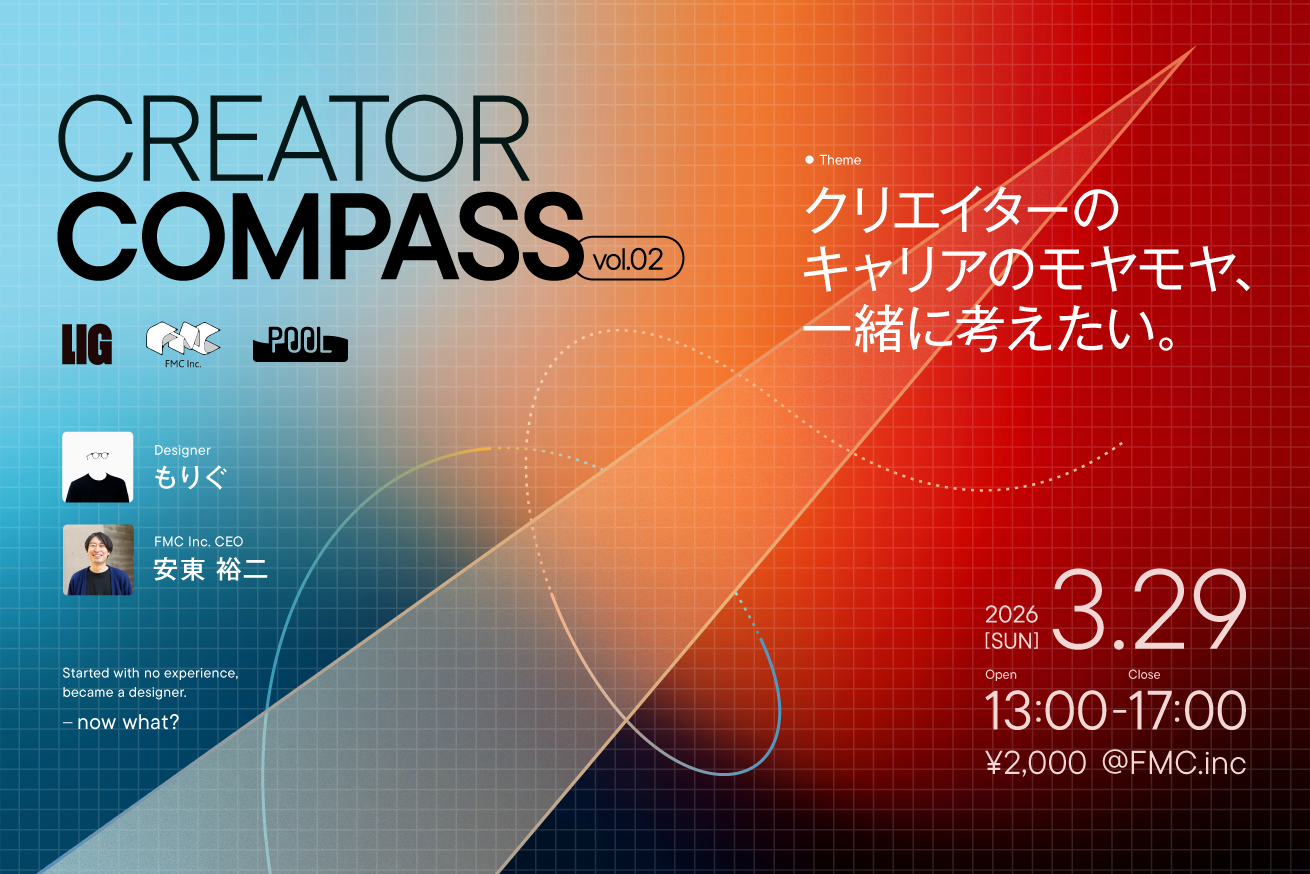 CREATOR
COMPASS vol.02

LIG
FMC Inc.
POOL

Designer
もりぐ

FMC Inc. CEO
安東 裕二

Started with no experience, became a designer.
– now what?

● Theme
クリエイターの
キャリアのモヤモヤ、
一緒に考えたい。

2026 [SUN] 3.29
Open Close
13:00-17:00
¥2,000 @FMC.inc